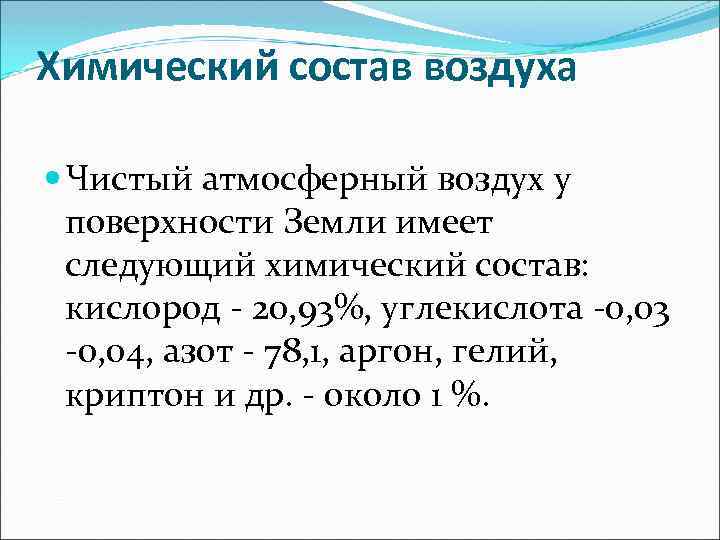 Химический состав воздуха

Чистый атмосферный воздух у поверхности Земли имеет следующий химический состав: кислород - 20,93%, углекислота -0,03 -0,04, азот - 78,1, аргон, гелий, криптон и др. - около 1 %.